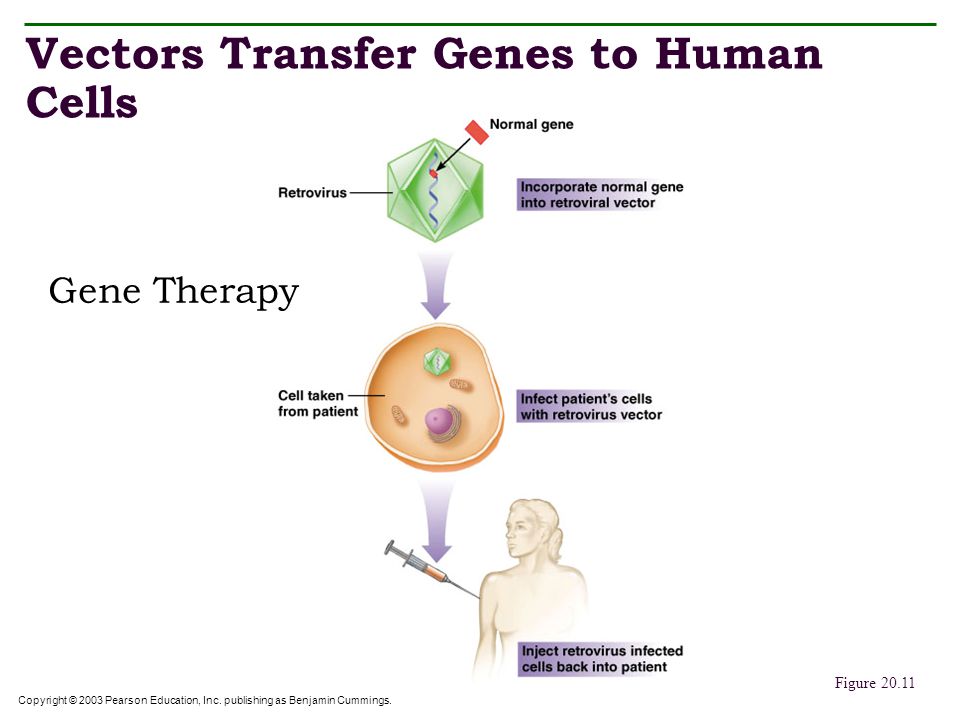 Vectors Transfer Genes to Human Cells

Normal gene

Retrovirus

Incorporate normal gene into retroviral vector

Gene Therapy

Cell taken from patient

Infect patient's cells with retrovirus vector

Inject retrovirus infected cells back into patient

Figure 20.11

Copyright © 2003 Pearson Education, Inc. publishing as Benjamin Cummings.